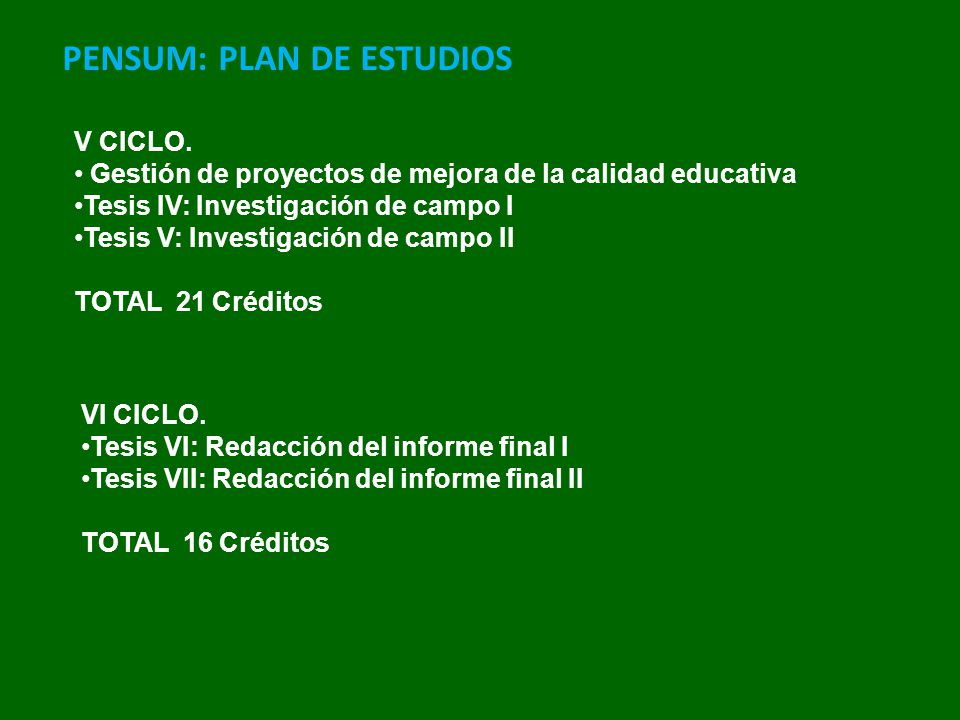 PENSUM: PLAN DE ESTUDIOS

V CICLO.
• Gestión de proyectos de mejora de la calidad educativa
•Tesis IV: Investigación de campo I
•Tesis V: Investigación de campo II

TOTAL 21 Créditos

VI CICLO.
•Tesis VI: Redacción del informe final I
•Tesis VII: Redacción del informe final II

TOTAL 16 Créditos